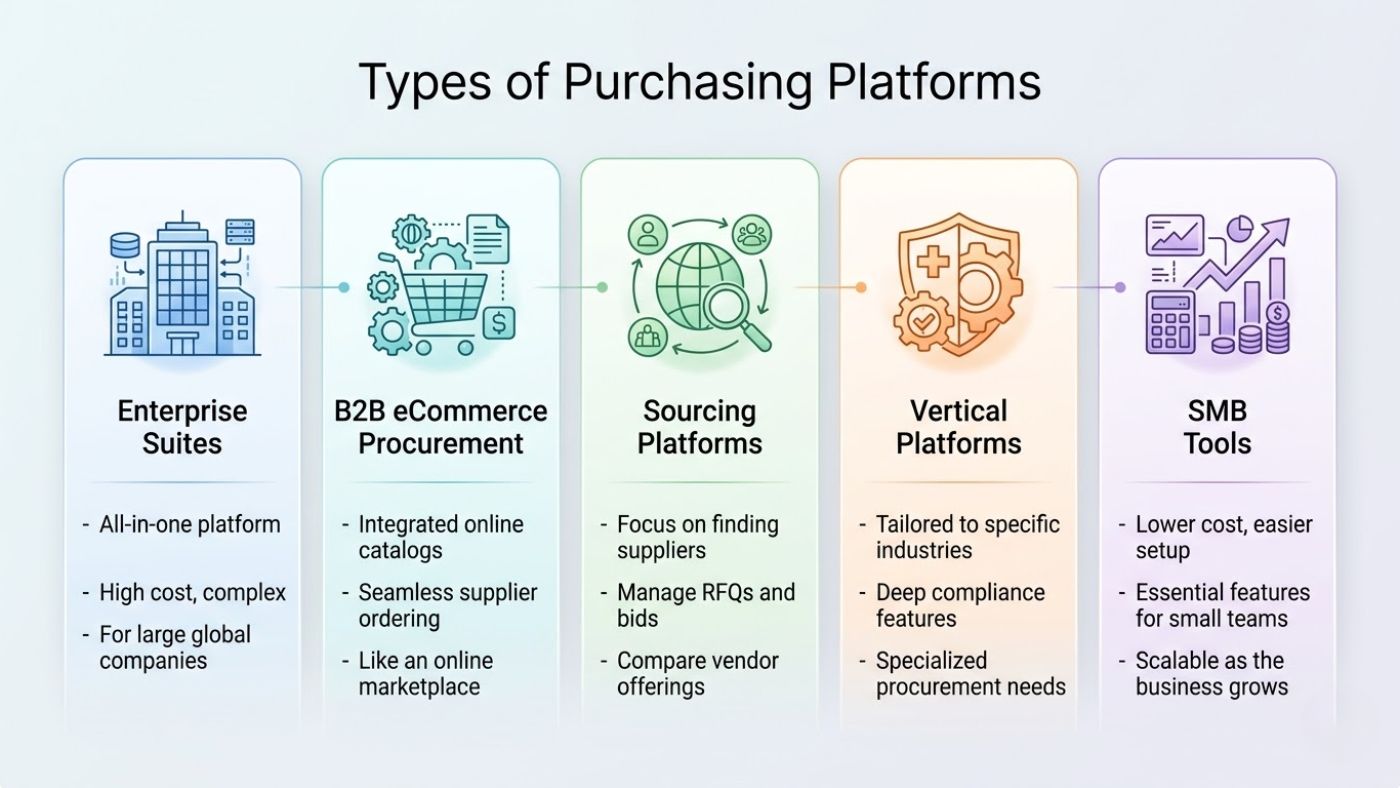 Types of Purchasing Platforms

Enterprise Suites

- All-in-one platform
- High cost, complex
- For large global companies

B2B eCommerce Procurement

- Integrated online catalogs
- Seamless supplier ordering
- Like an online marketplace

Sourcing Platforms

- Focus on finding suppliers
- Manage RFQs and bids
- Compare vendor offerings

Vertical Platforms

- Tailored to specific industries
- Deep compliance features
- Specialized procurement needs

SMB Tools

- Lower cost, easier setup
- Essential features for small teams
- Scalable as the business grows